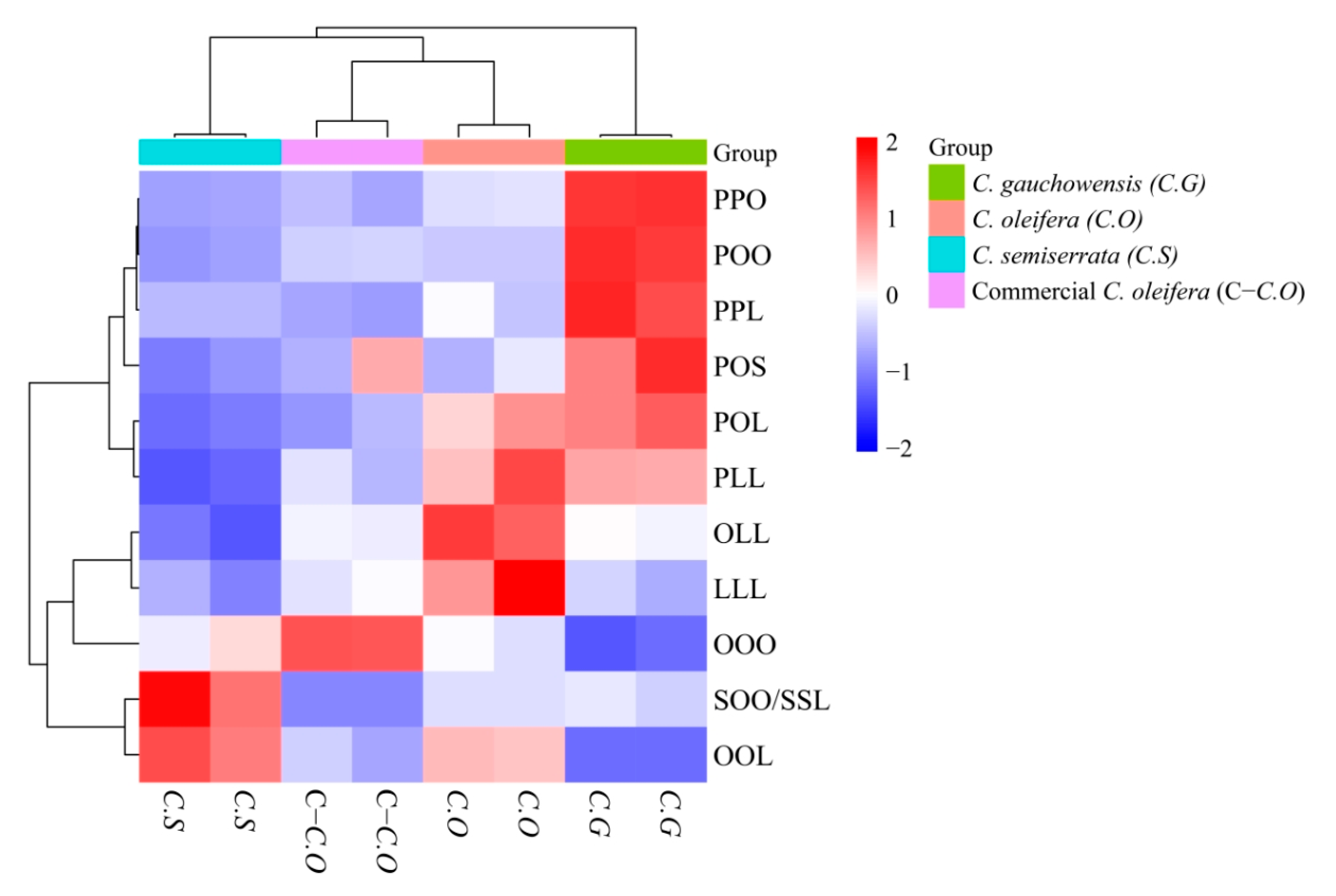 Group

PPO
POO
PPL
POS
POL
PLL
OLL
LLL
OOO
SOO/SSL
OOL

C.S C.S C−C.O C−C.O C.O C.O C.G C.G

2
1
0
−1
−2

Group
C. gauchowensis (C.G)
C. oleifera (C.O)
C. semiserrata (C.S)
Commercial C. oleifera (C−C.O)